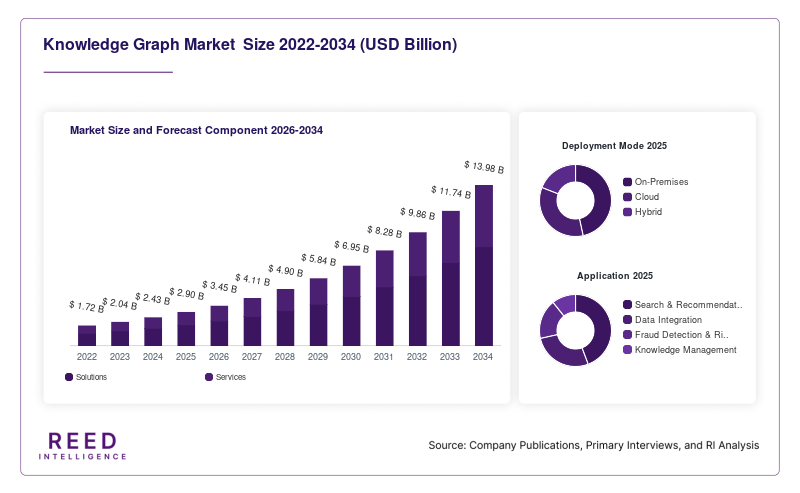 Knowledge Graph Market  Size 2022-2034 (USD Billion)

Market Size and Forecast Component 2026-2034

$ 1.72 B
$ 2.04 B
$ 2.43 B
$ 2.90 B
$ 3.45 B
$ 4.11 B
$ 4.90 B
$ 5.84 B
$ 6.95 B
$ 8.28 B
$ 9.86 B
$ 11.74 B
$ 13.98 B

2022 2023 2024 2025 2026 2027 2028 2029 2030 2031 2032 2033 2034

Solutions
Services

Deployment Mode 2025

On-Premises
Cloud
Hybrid

Application 2025

Search & Recommendat..
Data Integration
Fraud Detection & Ri..
Knowledge Management

REED
INTELLIGENCE

Source: Company Publications, Primary Interviews, and RI Analysis